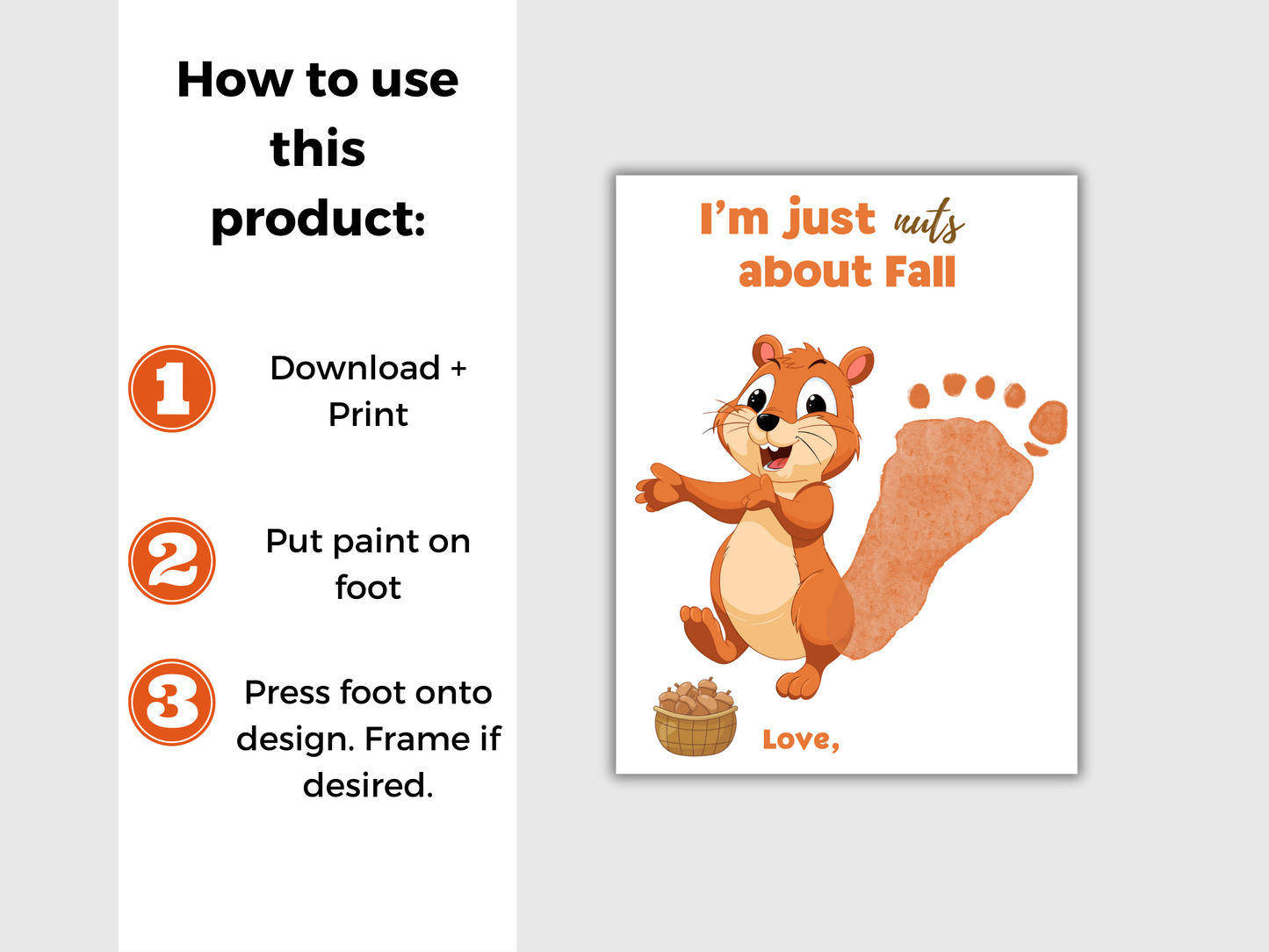 How to use this product:

1 Download + Print

2 Put paint on foot

3 Press foot onto design. Frame if desired.

I'm just nuts about Fall

Love,